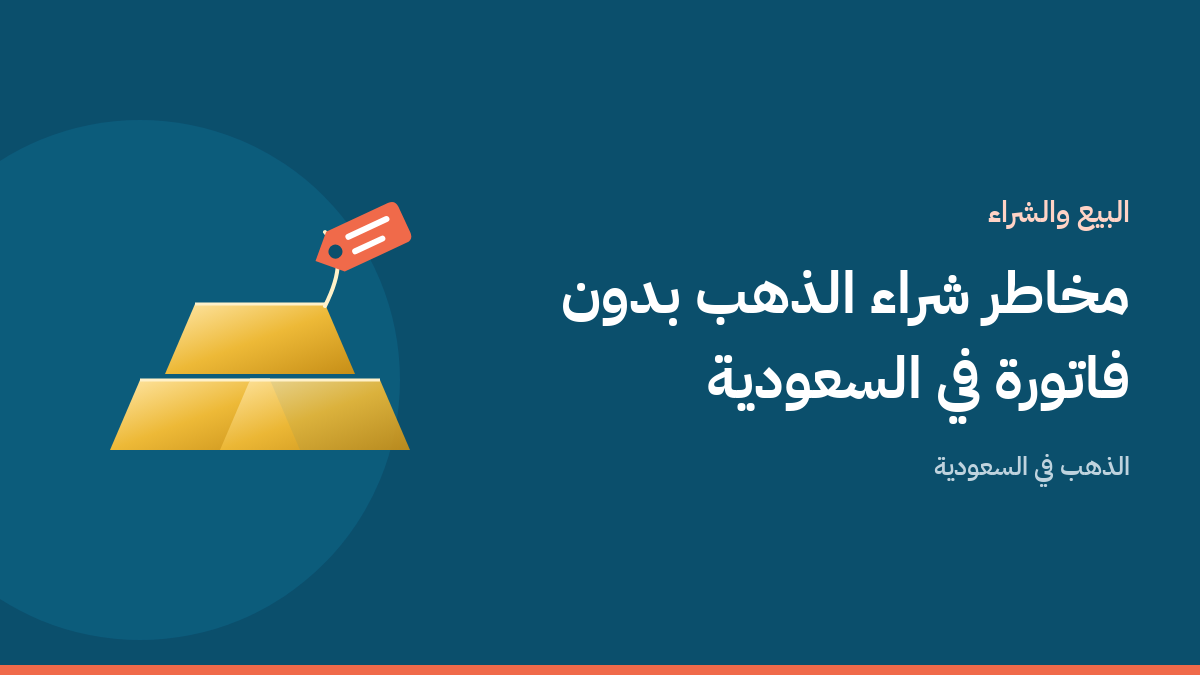 البيع والشراء

مخاطر شراء الذهب بدون فاتورة في السعودية

الذهب في السعودية